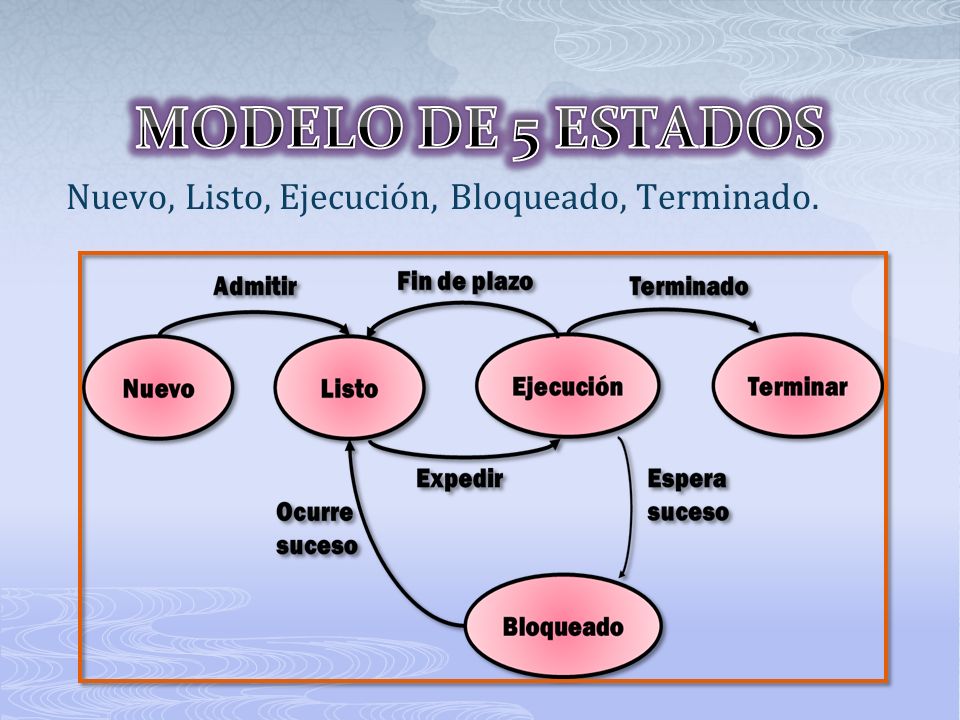 MODELO DE 5 ESTADOS

Nuevo, Listo, Ejecución, Bloqueado, Terminado.

Admitir
Fin de plazo
Terminado
Nuevo
Listo
Ejecución
Terminar
Expedir
Espera suceso
Ocurre suceso
Bloqueado